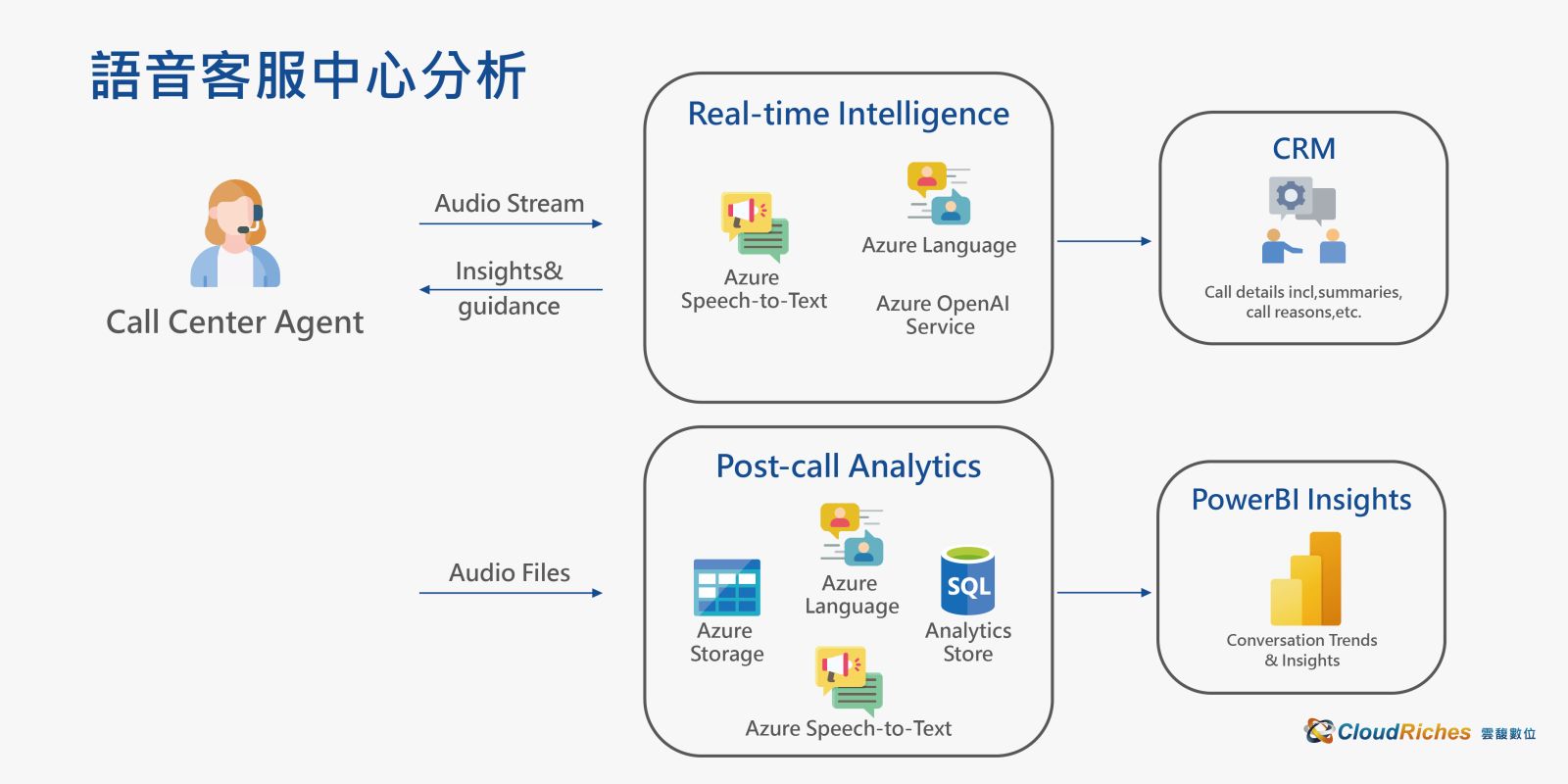 語音客服中心分析

Call Center Agent

Audio Stream

Insights&
guidance

Real-time Intelligence

Azure Speech-to-Text

Azure Language

Azure OpenAI Service

CRM

Call details incl,summaries, call reasons,etc.

Audio Files

Post-call Analytics

Azure Storage

Azure Language

SQL

Analytics Store

Azure Speech-to-Text

PowerBI Insights

Conversation Trends & Insights

CloudRiches 雲馥數位